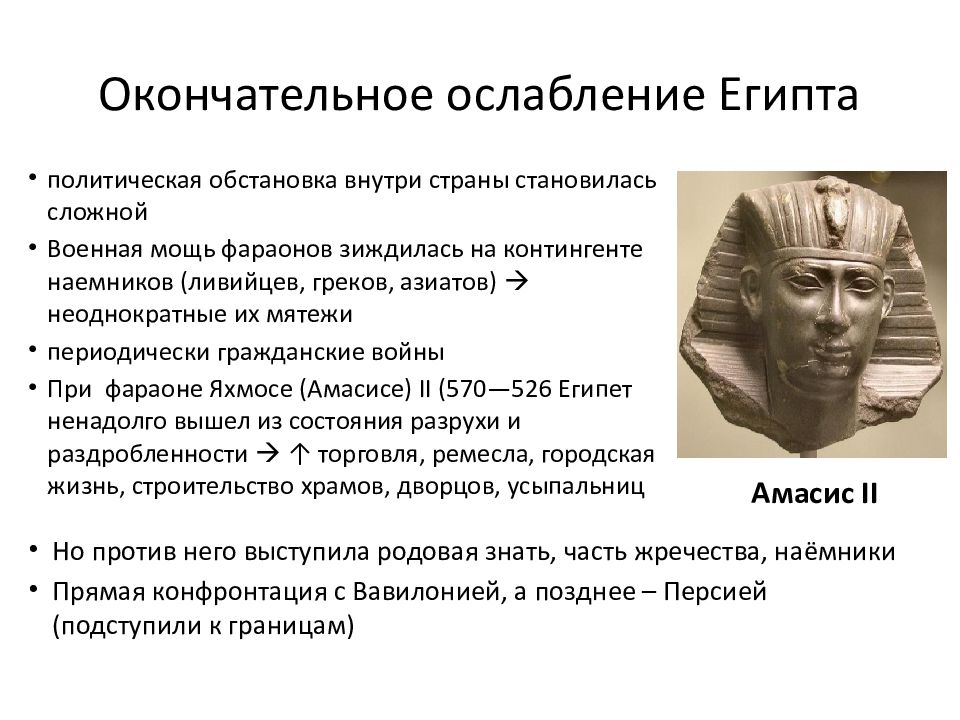 Окончательное ослабление Египта

• политическая обстановка внутри страны становилась сложной
• Военная мощь фараонов зиждилась на контингенте наемников (ливийцев, греков, азиатов) → неоднократные их мятежи
• периодически гражданские войны
• При фараоне Яхмосе (Амасисе) II (570—526 Египет ненадолго вышел из состояния разрухи и раздробленности → ↑ торговля, ремесла, городская жизнь, строительство храмов, дворцов, усыпальниц

Амасис II

• Но против него выступила родовая знать, часть жречества, наёмники
• Прямая конфронтация с Вавилонией, а позднее – Персией (подступили к границам)